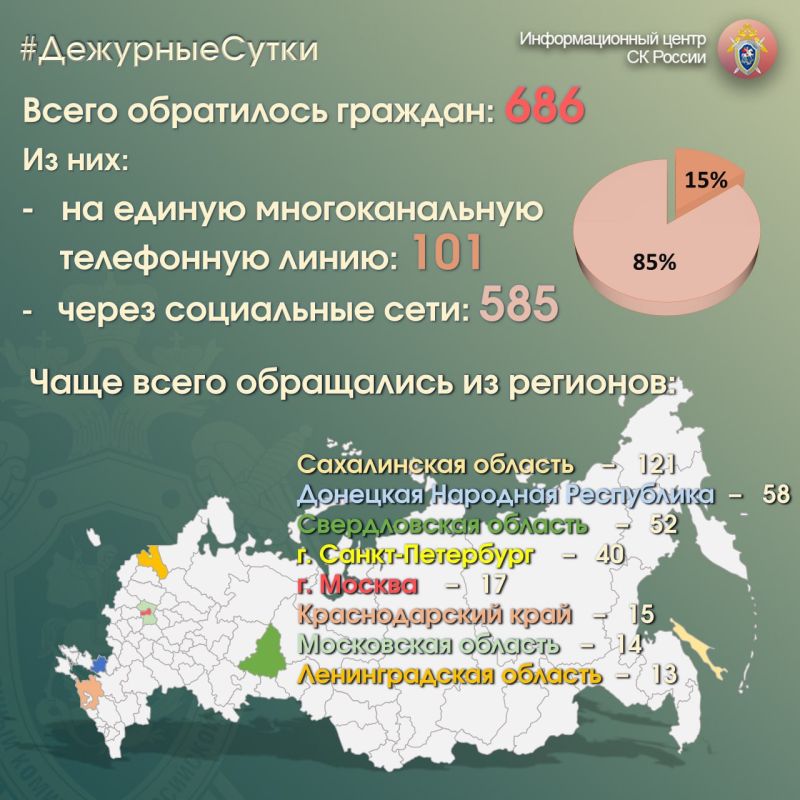 #ДежурныеСутки

Информационный центр СК России

Всего обратилось граждан: 686

Из них:

- на единую многоканальную телефонную линию: 101

- через социальные сети: 585

15%

85%

Чаще всего обращались из регионов:

Сахалинская область – 121
Донецкая Народная Республика – 58
Свердловская область – 52
г. Санкт-Петербург – 40
г. Москва – 17
Краснодарский край – 15
Московская область – 14
Ленинградская область – 13